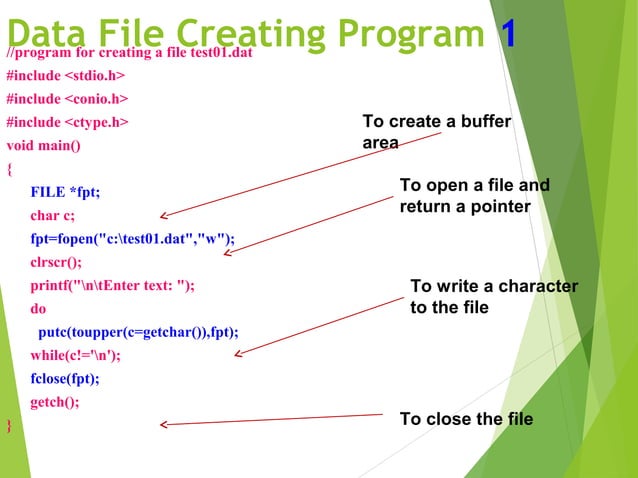 Data File Creating Program 1

//program for creating a file test01.dat
#include <stdio.h>
#include <conio.h>
#include <ctype.h>
void main()
{
FILE *fpt;
char c;
fpt=fopen("c:\test01.dat","w");
clrscr();
printf("\n\tEnter text: ");
do
putc(toupper(c=getchar()),fpt);
while(c!='\n');
fclose(fpt);
getch();
}

To create a buffer area

To open a file and return a pointer

To write a character to the file

To close the file